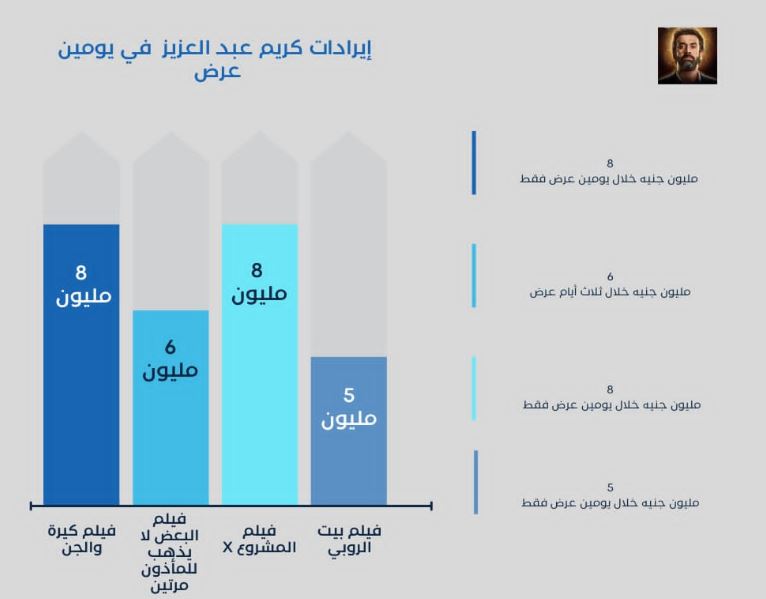 إيرادات كريم عبد العزيز في يومين عرض

8
مليون

6
مليون

8
مليون

5
مليون

فيلم كيرة والجن

فيلم البعض لا يذهب للمأذون مرتين

فيلم المشروع X

فيلم بيت الروبي

8
مليون جنيه خلال يومين عرض فقط

6
مليون جنيه خلال ثلاث أيام عرض

8
مليون جنيه خلال يومين عرض فقط

5
مليون جنيه خلال يومين عرض فقط